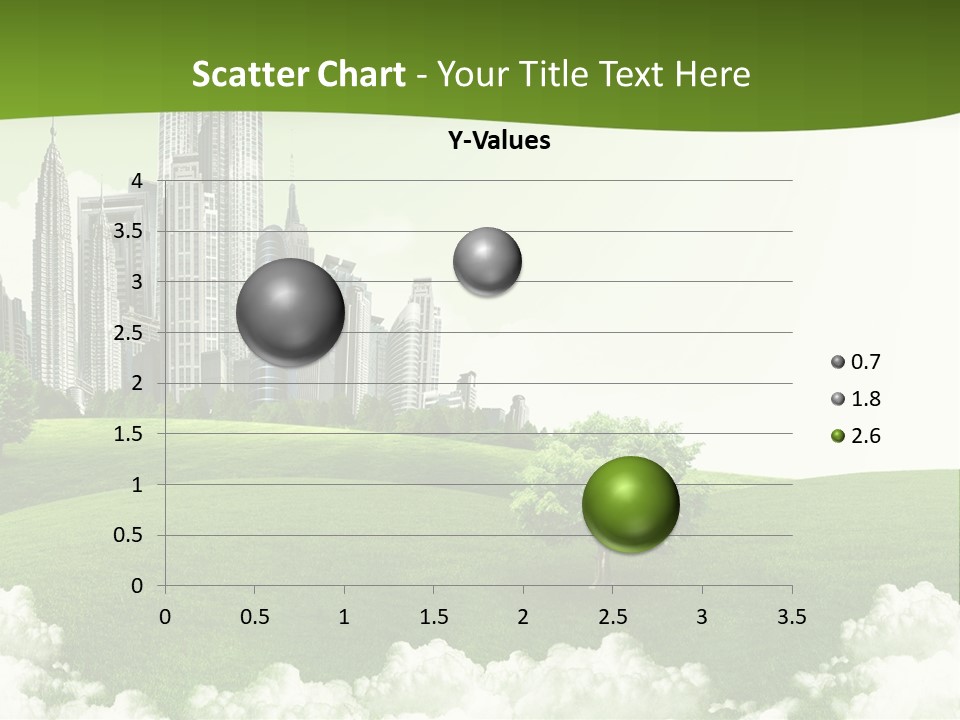 Scatter Chart - Your Title Text Here

Y-Values

4
3.5
3
2.5
2
1.5
1
0.5
0

0 0.5 1 1.5 2 2.5 3 3.5

0.7
1.8
2.6